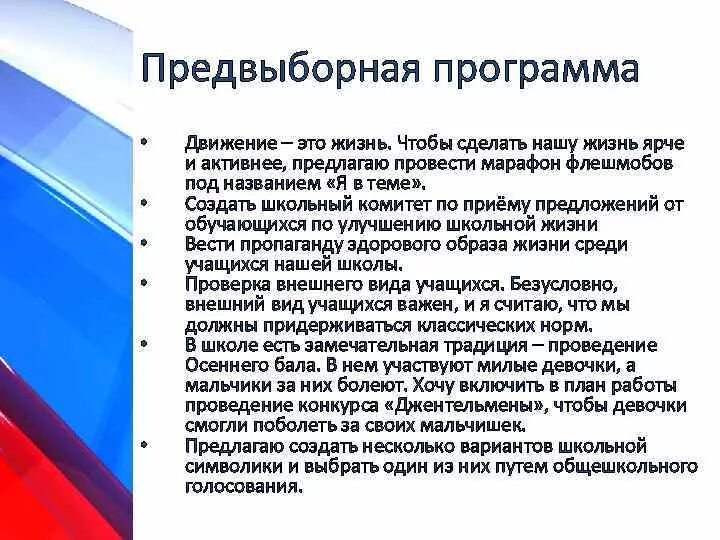 Предвыборная программа

• Движение – это жизнь. Чтобы сделать нашу жизнь ярче и активнее, предлагаю провести марафон флешмобов под названием «Я в теме».
• Создать школьный комитет по приёму предложений от обучающихся по улучшению школьной жизни
• Вести пропаганду здорового образа жизни среди учащихся нашей школы.
• Проверка внешнего вида учащихся. Безусловно, внешний вид учащихся важен, и я считаю, что мы должны придерживаться классических норм.
• В школе есть замечательная традиция – проведение Осеннего бала. В нем участвуют милые девочки, а мальчики за них болеют. Хочу включить в план работы проведение конкурса «Джентельмены», чтобы девочки смогли поболеть за своих мальчишек.
• Предлагаю создать несколько вариантов школьной символики и выбрать один из них путем общешкольного голосования.